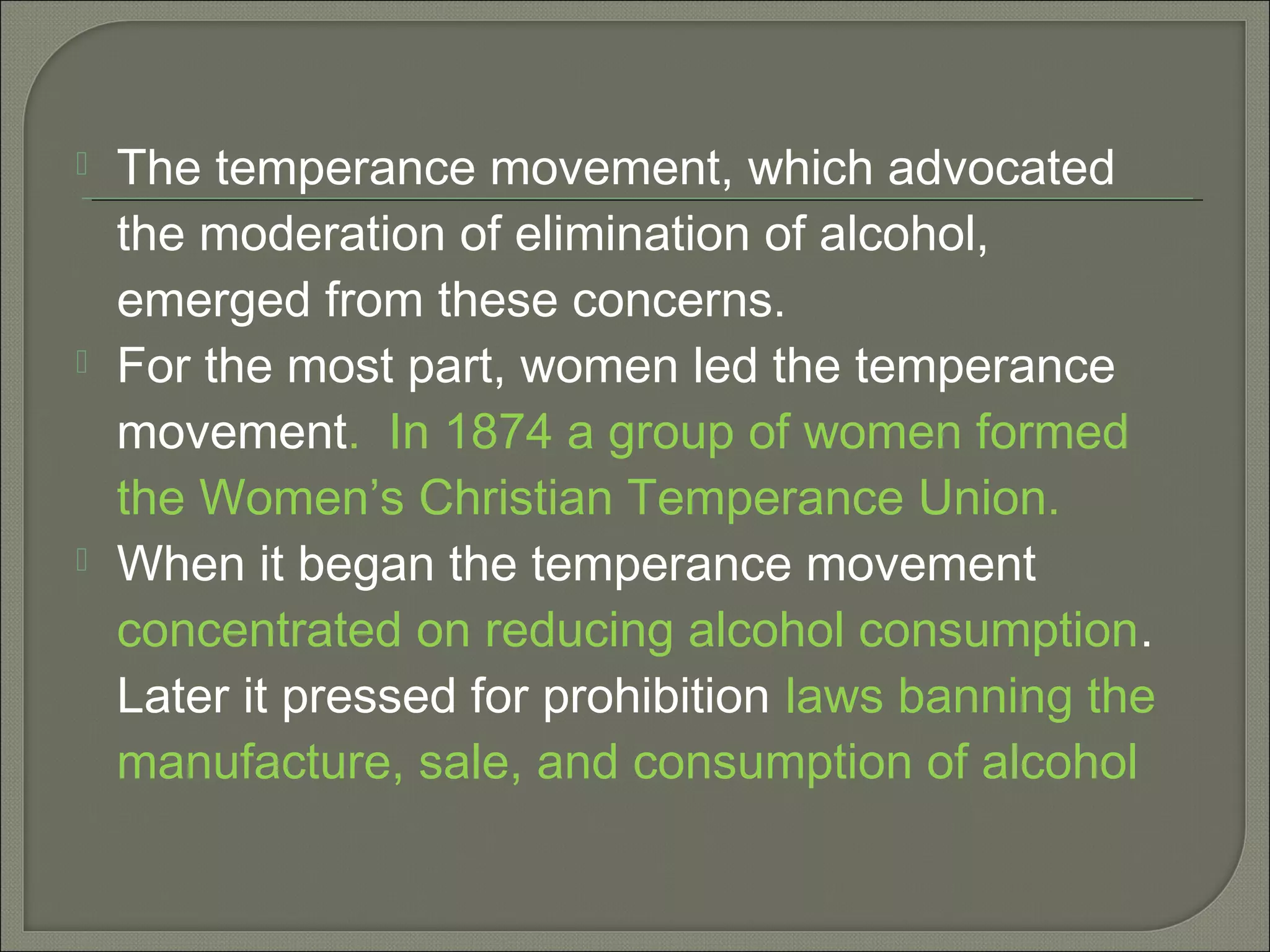 The temperance movement, which advocated the moderation of elimination of alcohol, emerged from these concerns.

For the most part, women led the temperance movement. In 1874 a group of women formed the Women's Christian Temperance Union.

When it began the temperance movement concentrated on reducing alcohol consumption. Later it pressed for prohibition laws banning the manufacture, sale, and consumption of alcohol